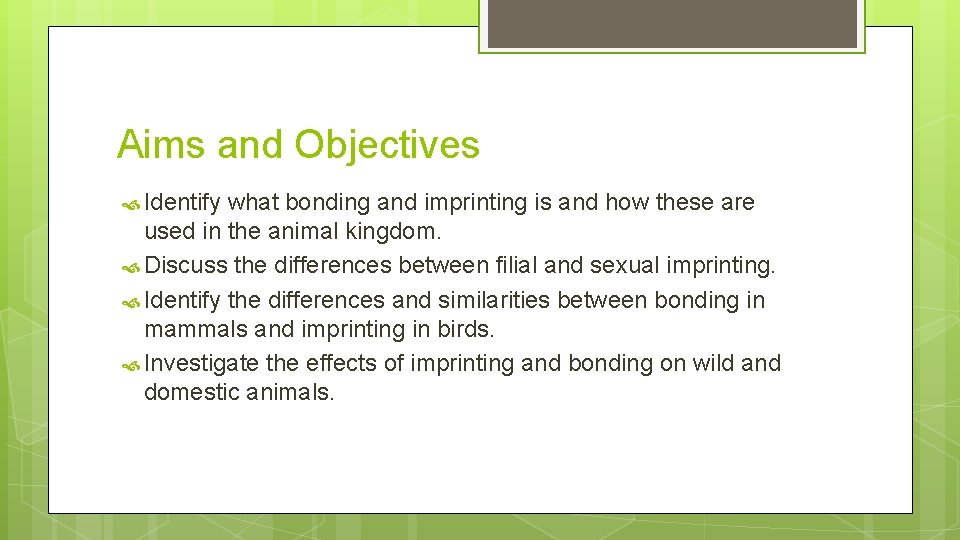 Aims and Objectives

Identify what bonding and imprinting is and how these are used in the animal kingdom.

Discuss the differences between filial and sexual imprinting.

Identify the differences and similarities between bonding in mammals and imprinting in birds.

Investigate the effects of imprinting and bonding on wild and domestic animals.